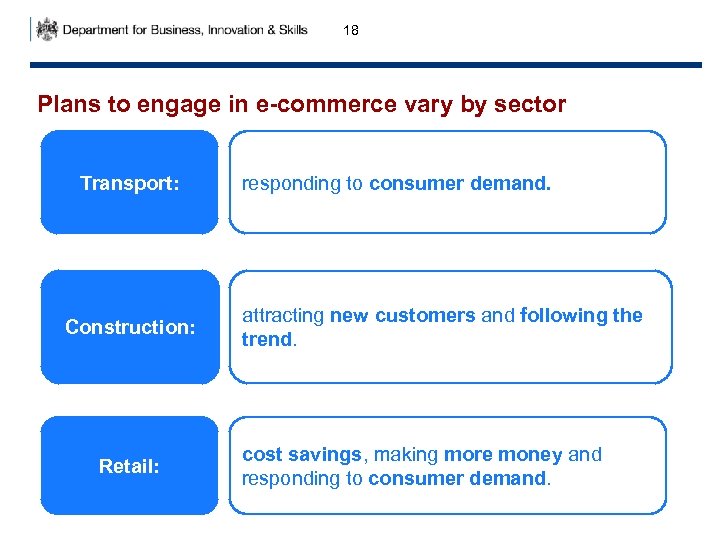 Department for Business, Innovation & Skills 18

Plans to engage in e-commerce vary by sector

Transport:

responding to consumer demand.

Construction:

attracting new customers and following the trend.

Retail:

cost savings, making more money and responding to consumer demand.